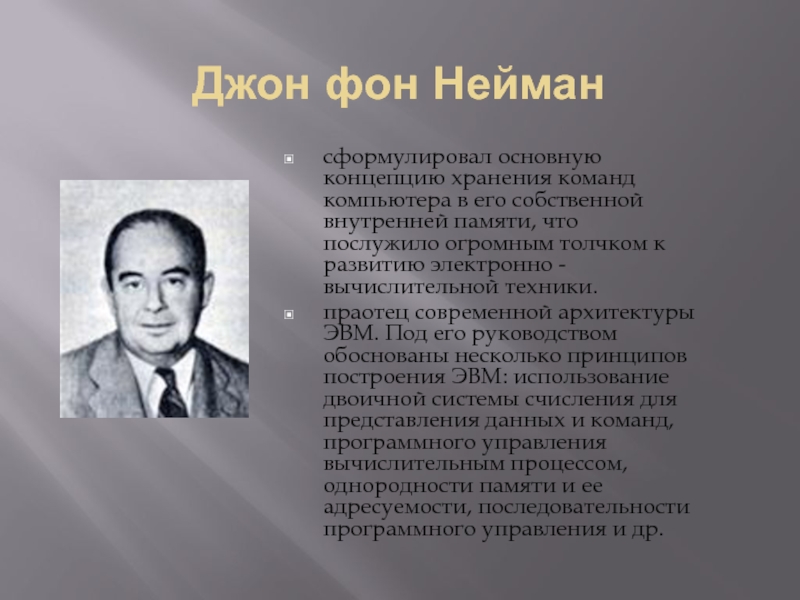 Джон фон Нейман

сформулировал основную концепцию хранения команд компьютера в его собственной внутренней памяти, что послужило огромным толчком к развитию электронно - вычислительной техники.

праотец современной архитектуры ЭВМ. Под его руководством обоснованы несколько принципов построения ЭВМ: использование двоичной системы счисления для представления данных и команд, программного управления вычислительным процессом, однородности памяти и ее адресуемости, последовательности программного управления и др.